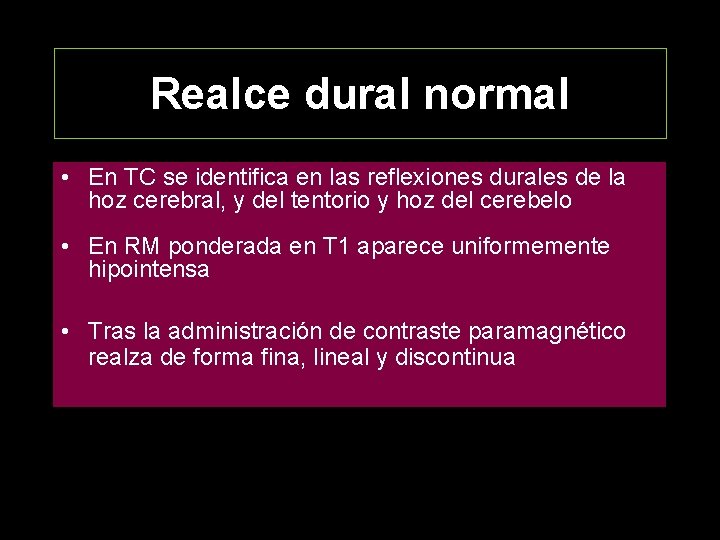 Realce dural normal

• En TC se identifica en las reflexiones durales de la hoz cerebral, y del tentorio y hoz del cerebelo

• En RM ponderada en T1 aparece uniformemente hipointensa

• Tras la administración de contraste paramagnético realza de forma fina, lineal y discontinua